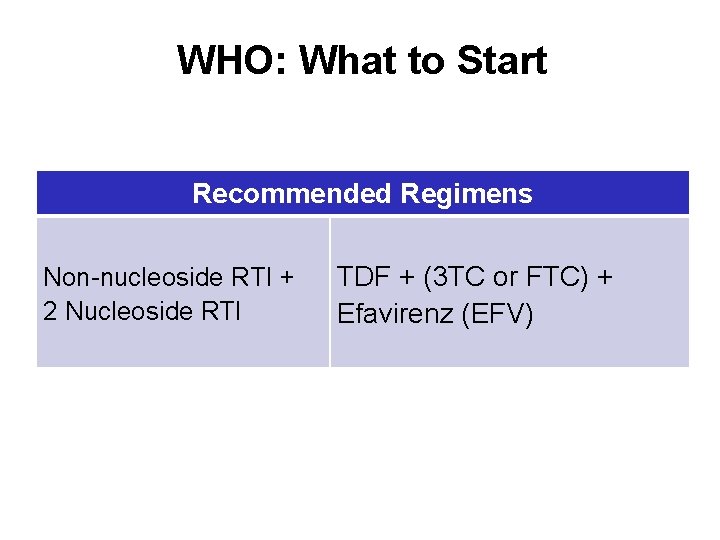 WHO: What to Start

| Recommended Regimens | |
|---|---|
| Non-nucleoside RTI + 2 Nucleoside RTI | TDF + (3TC or FTC) + Efavirenz (EFV) |